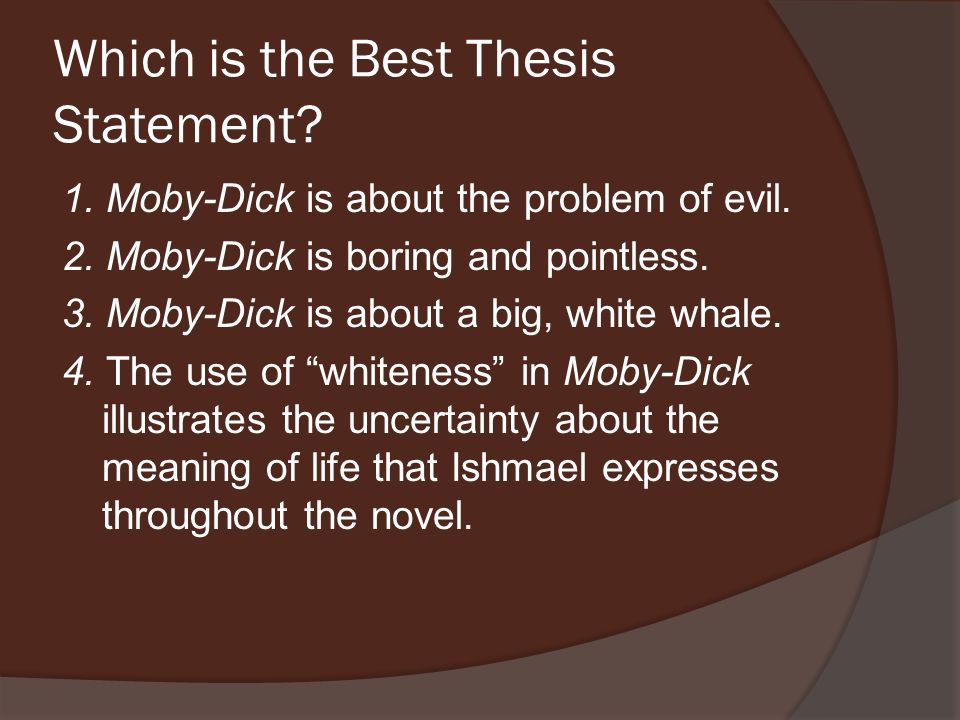 Which is the Best Thesis Statement?

1. Moby-Dick is about the problem of evil.
2. Moby-Dick is boring and pointless.
3. Moby-Dick is about a big, white whale.
4. The use of “whiteness” in Moby-Dick illustrates the uncertainty about the meaning of life that Ishmael expresses throughout the novel.